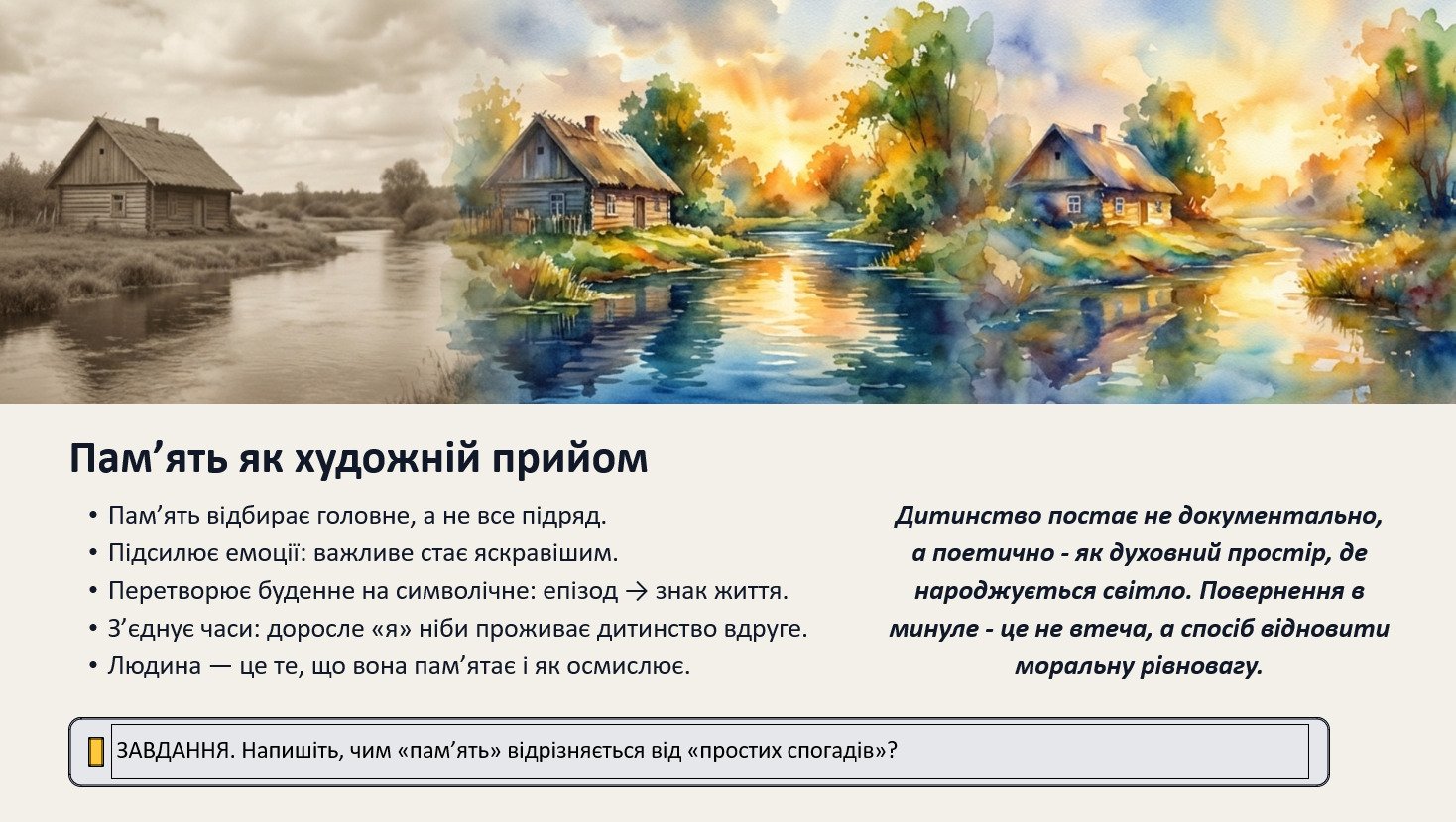 Пам’ять як художній прийом

• Пам’ять відбирає головне, а не все підряд.
• Підсилює емоції: важливе стає яскравішим.
• Перетворює буденне на символічне: епізод → знак життя.
• З’єднує часи: доросле «я» ніби проживає дитинство вдруге.
• Людина — це те, що вона пам’ятає і як осмислює.

Дитинство постає не документально, а поетично - як духовний простір, де народжується світло. Повернення в минуле - це не втеча, а спосіб відновити моральну рівновагу.

ЗАВДАННЯ. Напишіть, чим «пам’ять» відрізняється від «простих спогадів»?